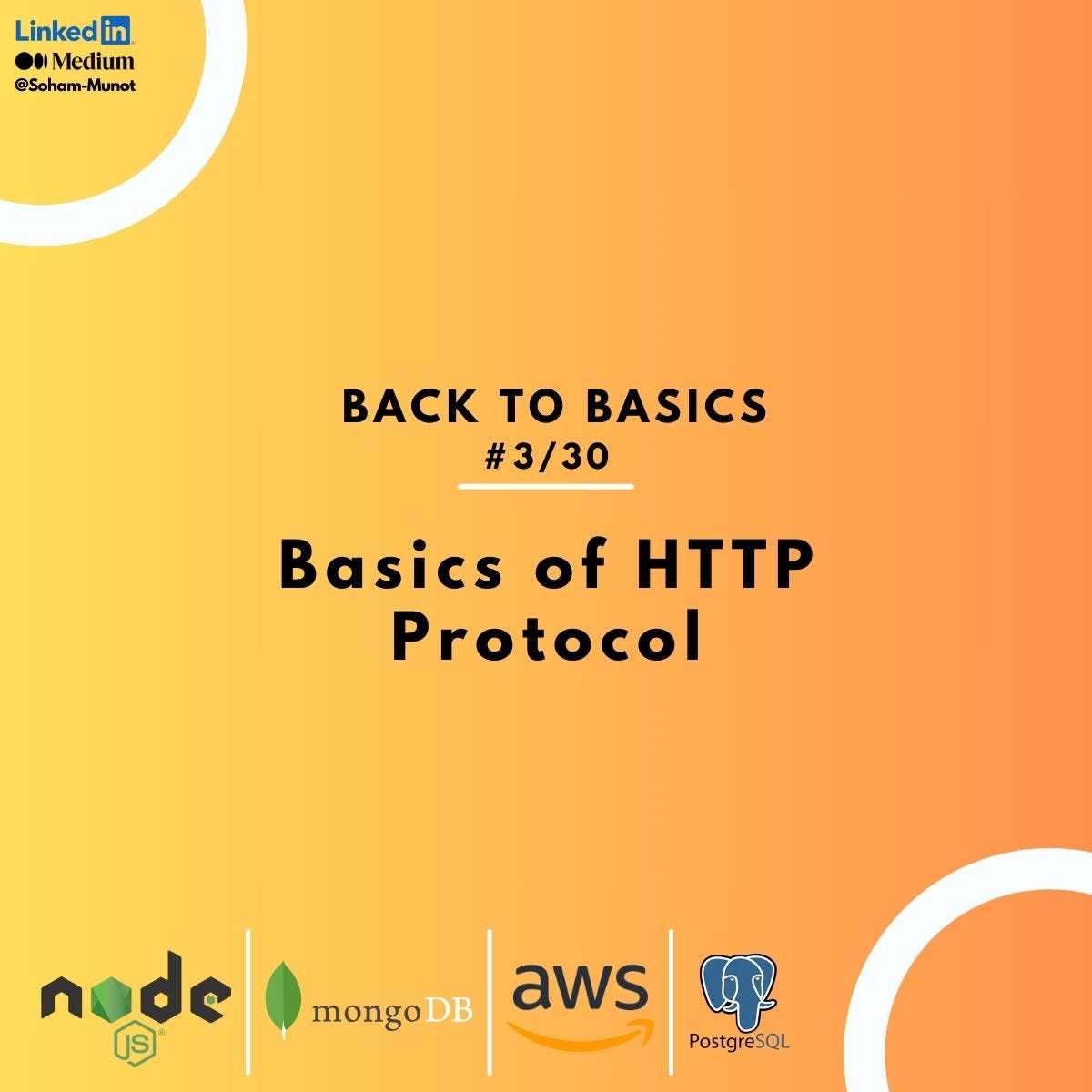 LinkedIn
Medium
@Soham-Munot

BACK TO BASICS
#3/30

Basics of HTTP Protocol

node JS

mongoDB

aws

PostgreSQL